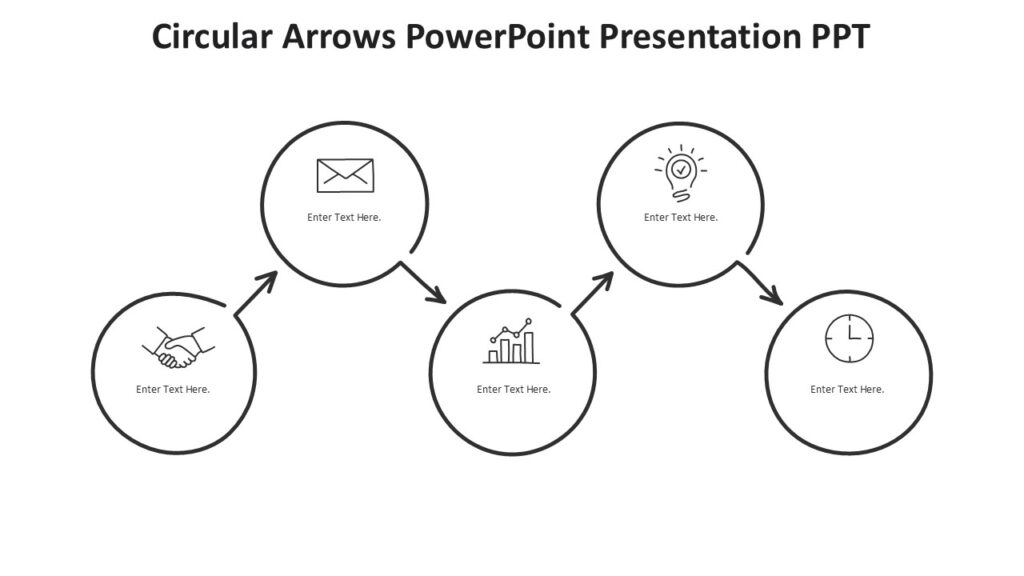 Circular Arrows PowerPoint Presentation PPT

Enter Text Here.

Enter Text Here.

Enter Text Here.

Enter Text Here.

Enter Text Here.